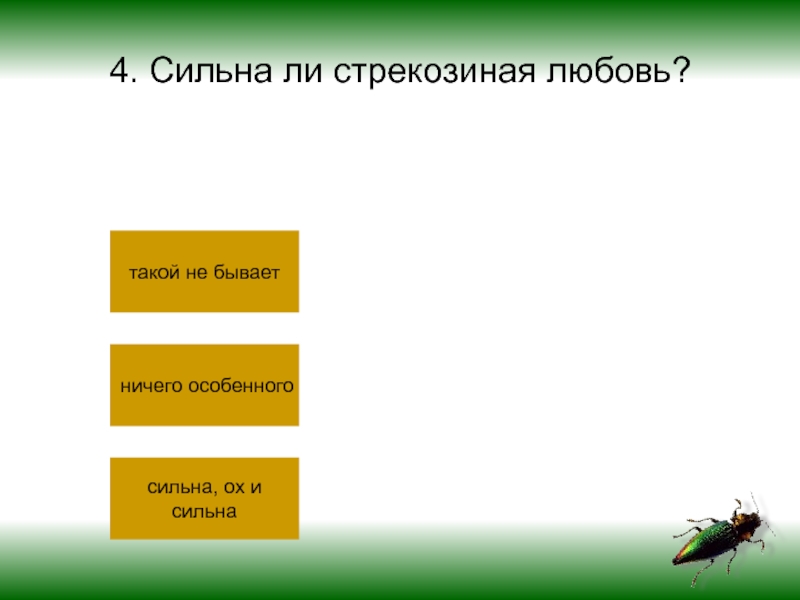 4. Сильна ли стрекозиная любовь?

такой не бывает

ничего особенного

сильна, ох и сильна